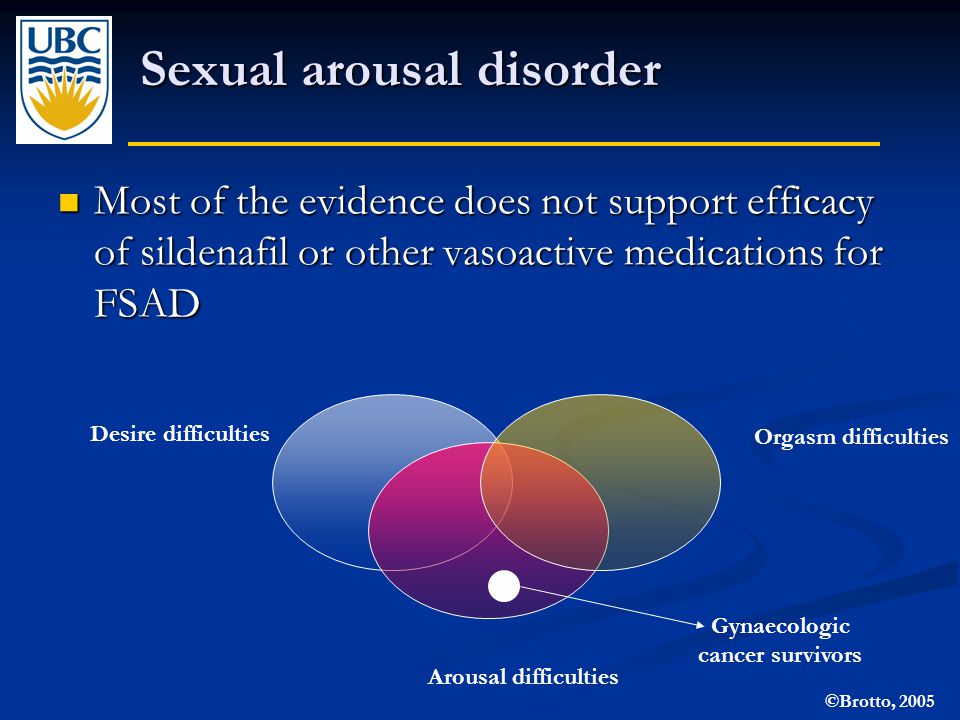 UBC

Sexual arousal disorder

Most of the evidence does not support efficacy of sildenafil or other vasoactive medications for FSAD

Desire difficulties

Orgasm difficulties

Gynaecologic cancer survivors

Arousal difficulties

©Brotto, 2005